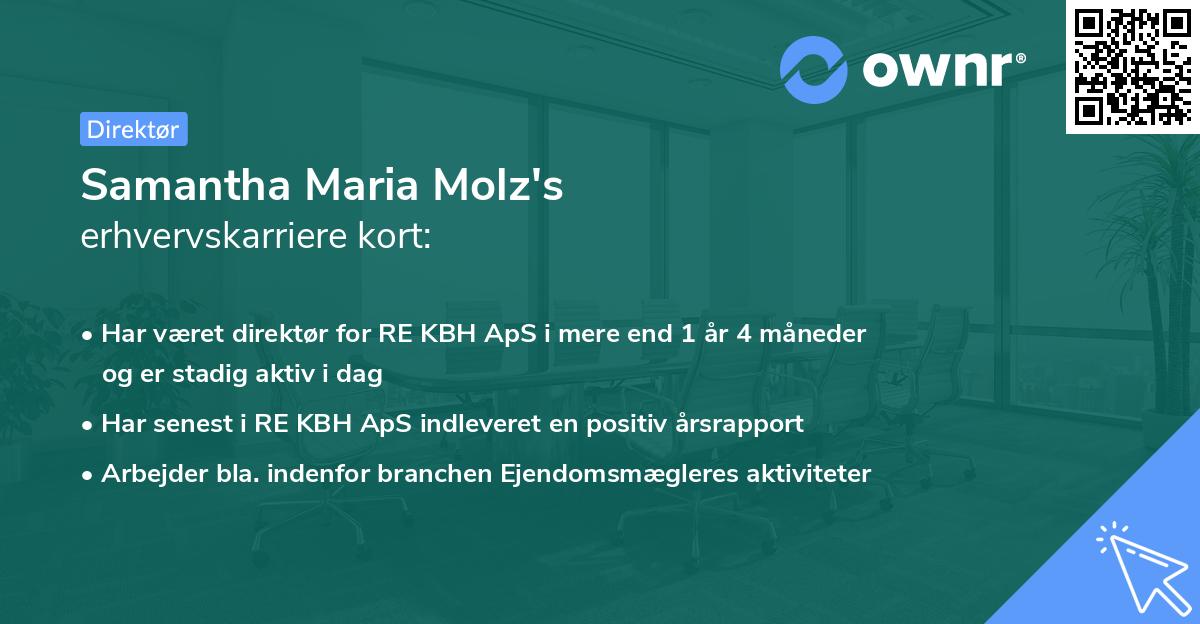 ownr®

Direktør

Samantha Maria Molz's
erhvervskarriere kort:

• Har været direktør for RE KBH ApS i mere end 1 år 4 måneder og er stadig aktiv i dag
• Har senest i RE KBH ApS indleveret en positiv årsrapport
• Arbejder bla. indenfor branchen Ejendomsmægleres aktiviteter